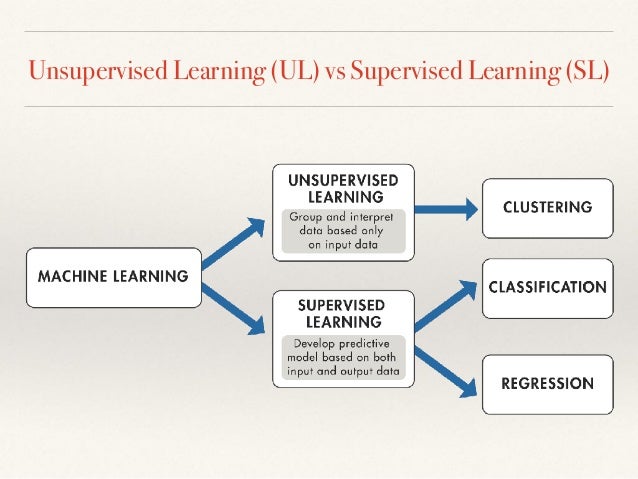 Unsupervised Learning (UL) vs Supervised Learning (SL)

MACHINE LEARNING

UNSUPERVISED LEARNING

Group and interpret data based only on input data

SUPERVISED LEARNING

Develop predictive model based on both input and output data

CLUSTERING

CLASSIFICATION

REGRESSION